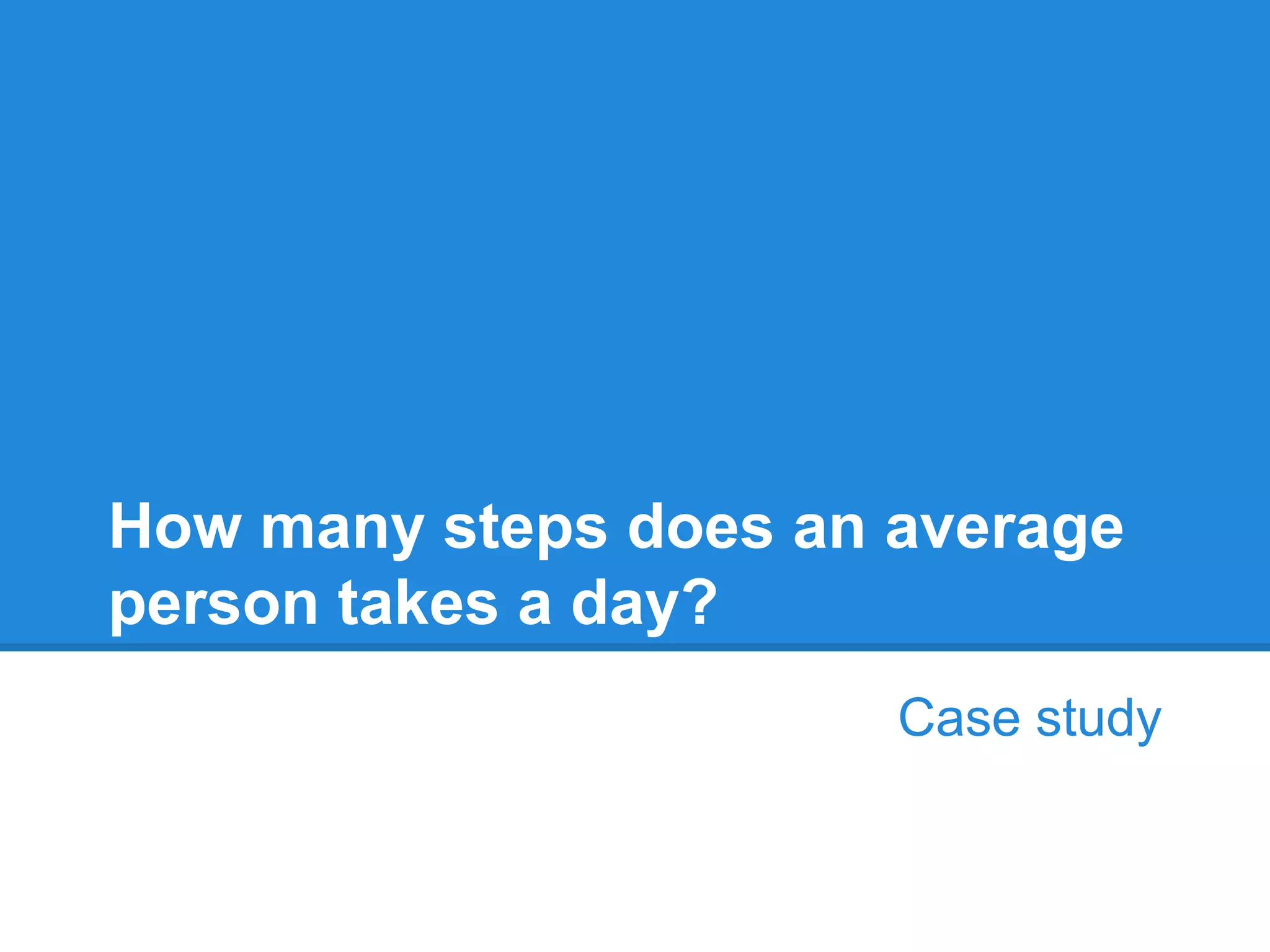 How many steps does an average person takes a day?

Case study